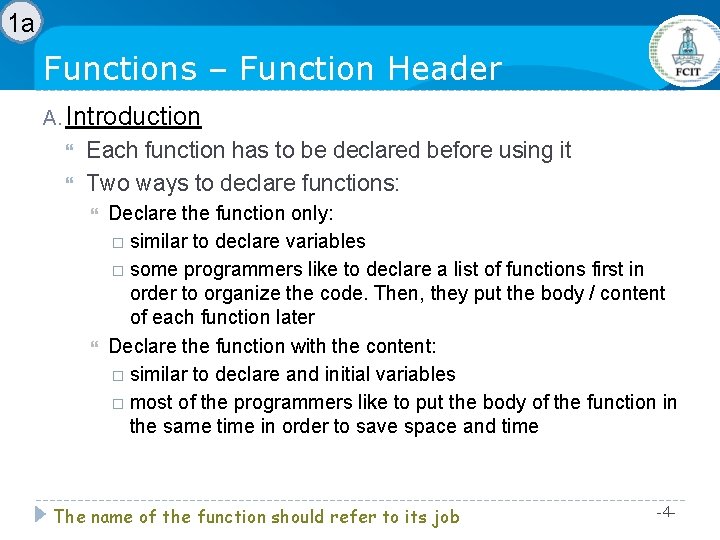 1a

Functions – Function Header

FCIT

A. Introduction

Each function has to be declared before using it

Two ways to declare functions:

Declare the function only:

similar to declare variables

some programmers like to declare a list of functions first in order to organize the code. Then, they put the body / content of each function later

Declare the function with the content:

similar to declare and initial variables

most of the programmers like to put the body of the function in the same time in order to save space and time

The name of the function should refer to its job

-4-